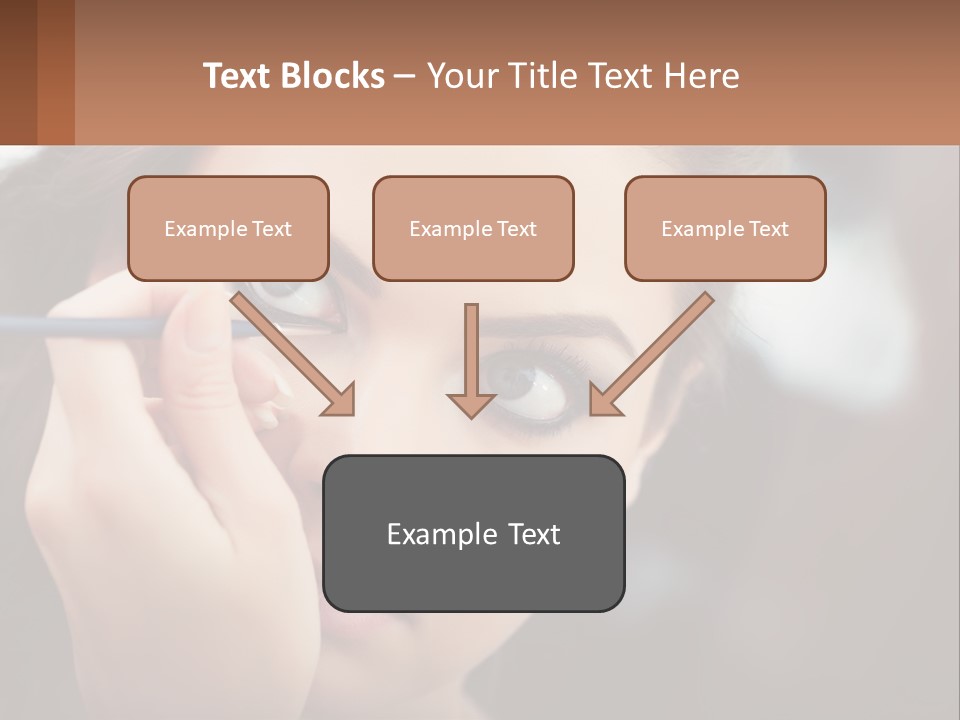 Text Blocks – Your Title Text Here

Example Text

Example Text

Example Text

Example Text